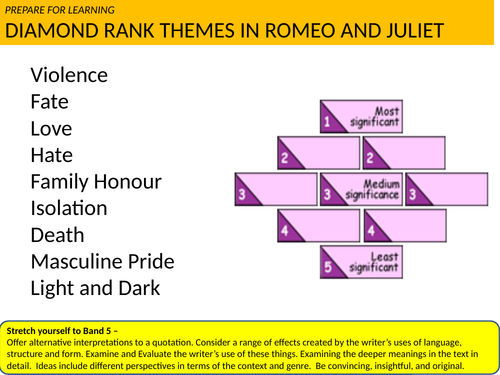 PREPARE FOR LEARNING
DIAMOND RANK THEMES IN ROMEO AND JULIET

Violence
Fate
Love
Hate
Family Honour
Isolation
Death
Masculine Pride
Light and Dark

1 Most significant
2
2
3
3 Medium significance
3
4
4
5 Least significant

Stretch yourself to Band 5 –
Offer alternative interpretations to a quotation. Consider a range of effects created by the writer's uses of language, structure and form. Examine and Evaluate the writer's use of these things. Examining the deeper meanings in the text in detail. Ideas include different perspectives in terms of the context and genre. Be convincing, insightful, and original.